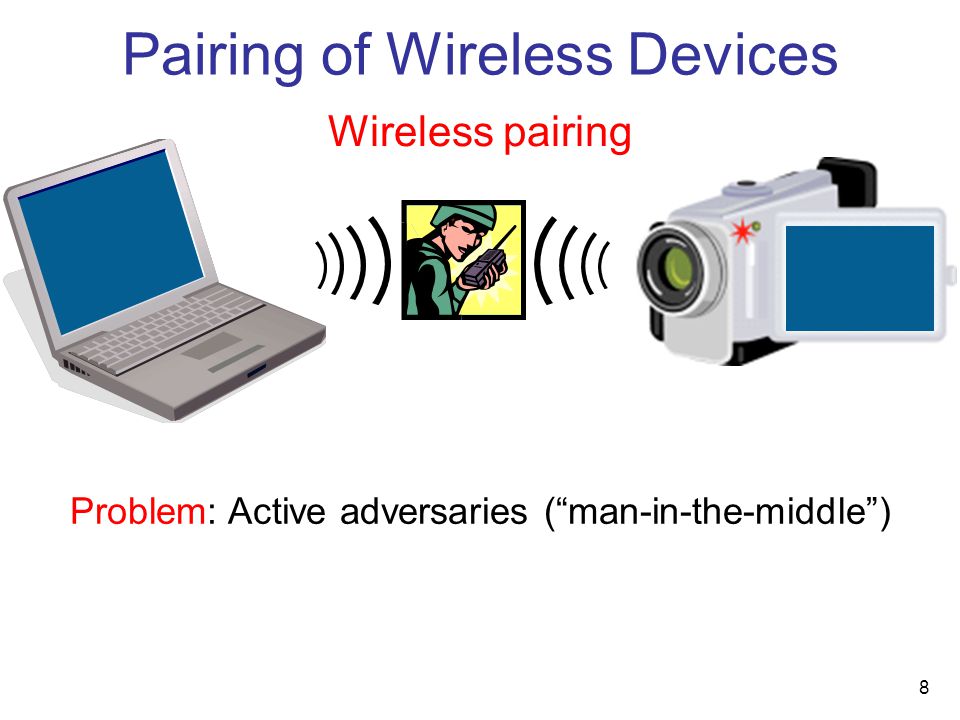 Pairing of Wireless Devices

Wireless pairing

Problem: Active adversaries (“man-in-the-middle”)

8